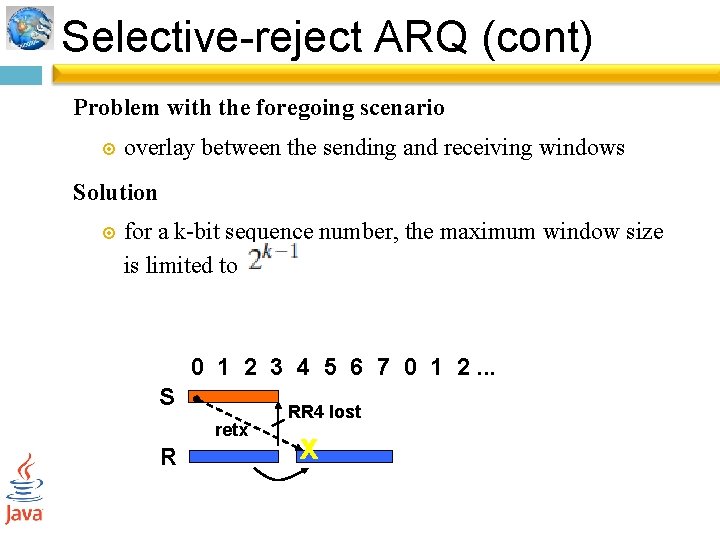 Selective-reject ARQ (cont)

Problem with the foregoing scenario

overlay between the sending and receiving windows

Solution

for a k-bit sequence number, the maximum window size is limited to $2^{k-1}$

0 1 2 3 4 5 6 7 0 1 2 ...

S

RR4 lost

retx

R

X

Java